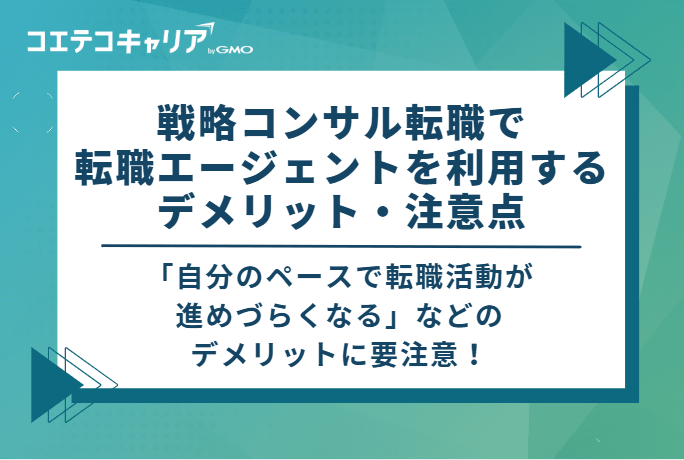 コエテコキャリア by GMO

戦略コンサル転職で
転職エージェントを利用する
デメリット・注意点

「自分のペースで転職活動が
進めづらくなる」などの
デメリットに要注意！